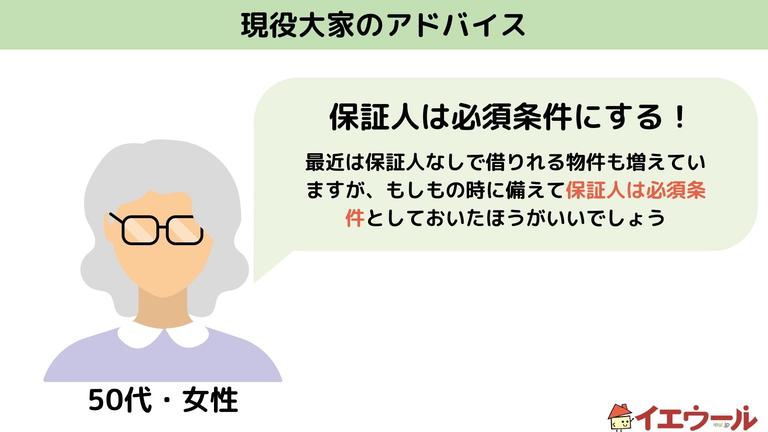 現役大家のアドバイス

保証人は必須条件にする！

最近は保証人なしで借りれる物件も増えていますが、もしもの時に備えて保証人は必須条件としておいたほうがいいでしょう

50代・女性

イエウール